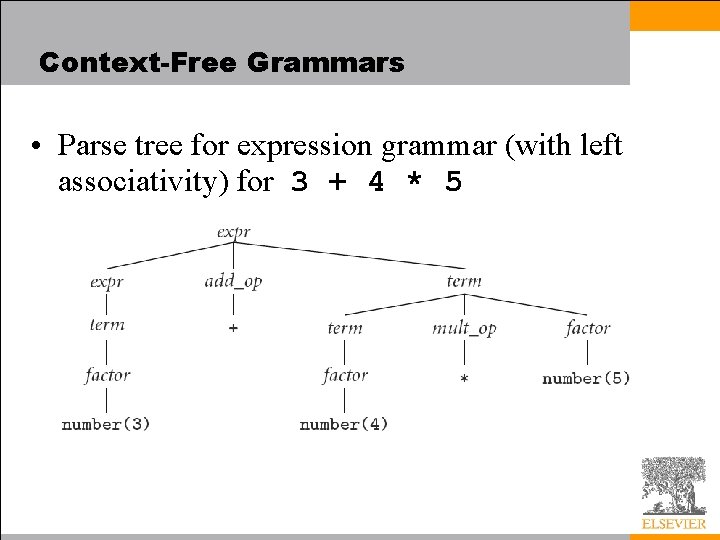 Context-Free Grammars

• Parse tree for expression grammar (with left associativity) for 3 + 4 * 5

expr

expr

add_op

term

term

+

term

mult_op

factor

factor

factor

*

number(5)

number(3)

number(4)

ELSEVIER